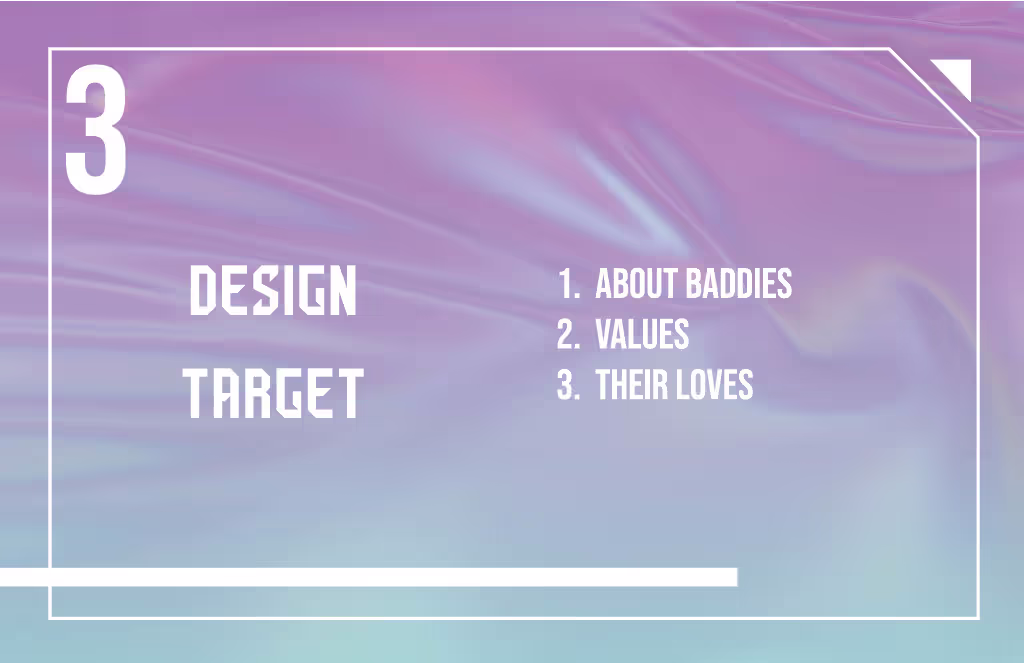 3

DESIGN TARGET

1. ABOUT BADDIES
2. VALUES
3. THEIR LOVES